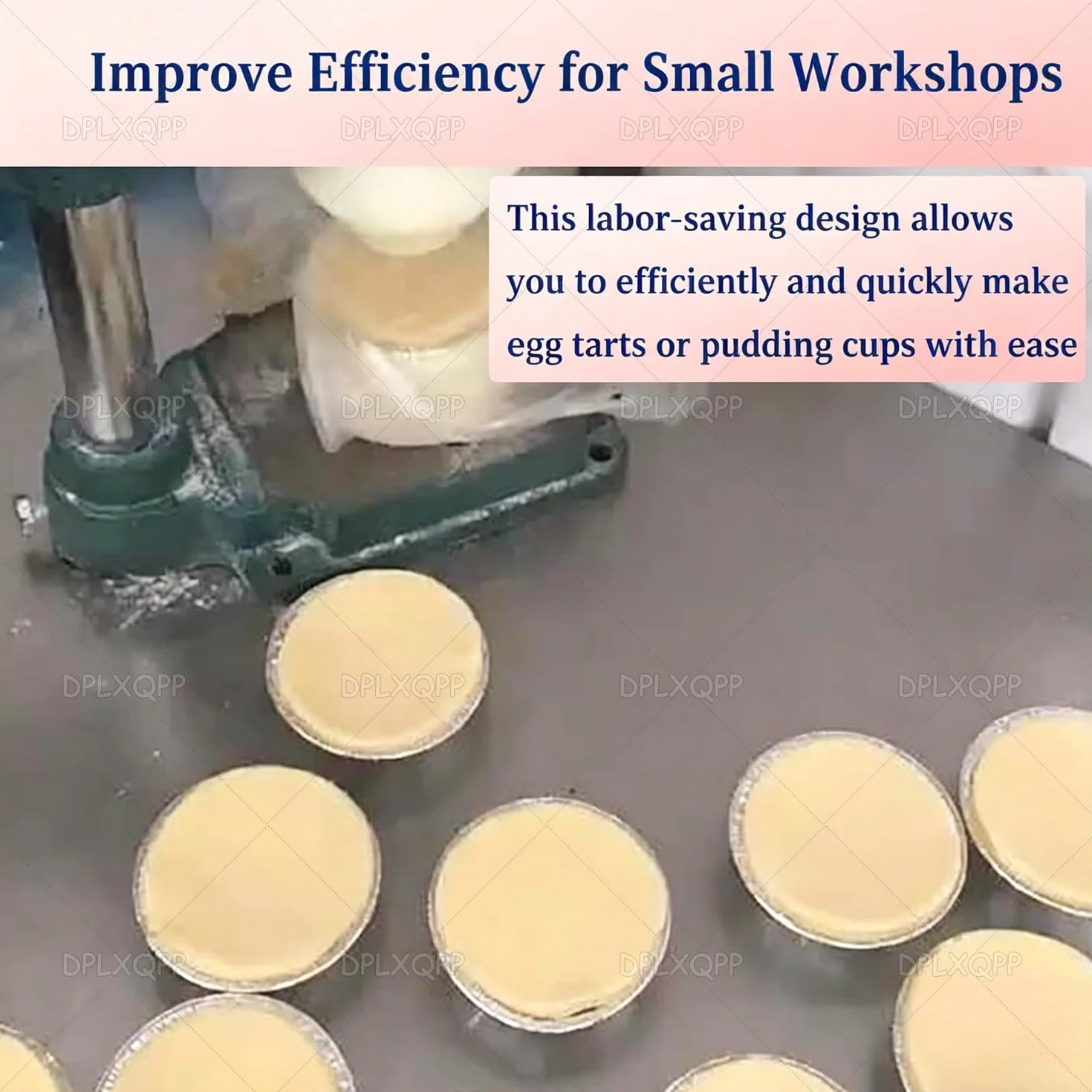 Improve Efficiency for Small Workshops

DPLXQPP DPLXQPP DPLXQPP DPLXQPP

This labor-saving design allows you to efficiently and quickly make egg tarts or pudding cups with ease

DPLXQPP DPLXQPP DPLXQPP DPLXQPP

DPLXQPP DPLXQPP DPLXQPP DPLXQPP

DPLXQPP DPLXQPP DPLXQPP DPLXQPP